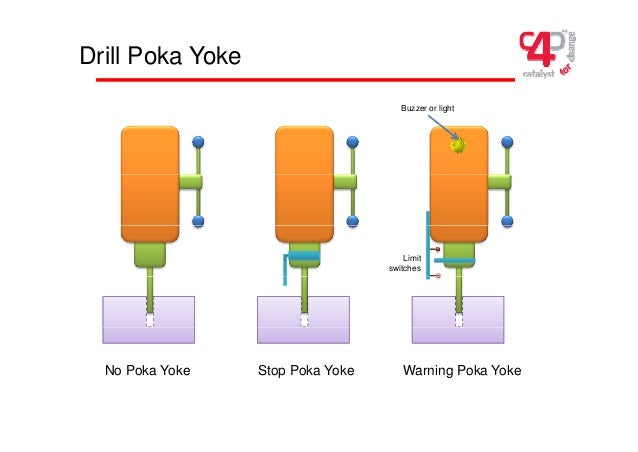 Drill Poka Yoke

c4p
catalyst for change

Buzzer or light

Limit switches

No Poka Yoke

Stop Poka Yoke

Warning Poka Yoke